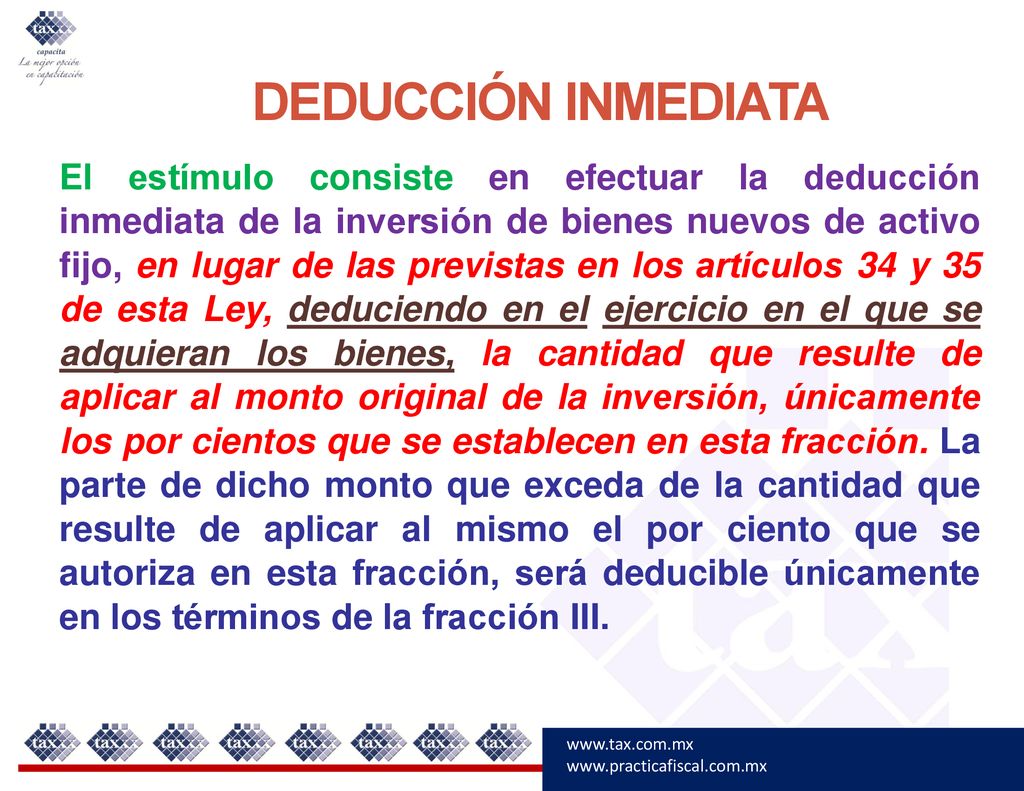 tax
capacita
La mejor opción en capacitación

DEDUCCIÓN INMEDIATA

El estímulo consiste en efectuar la deducción inmediata de la inversión de bienes nuevos de activo fijo, en lugar de las previstas en los artículos 34 y 35 de esta Ley, deduciendo en el ejercicio en el que se adquieran los bienes, la cantidad que resulte de aplicar al monto original de la inversión, únicamente los por cientos que se establecen en esta fracción. La parte de dicho monto que exceda de la cantidad que resulte de aplicar al mismo el por ciento que se autoriza en esta fracción, será deducible únicamente en los términos de la fracción III.

tax tax tax tax tax tax tax tax

www.tax.com.mx
www.practicafiscal.com.mx